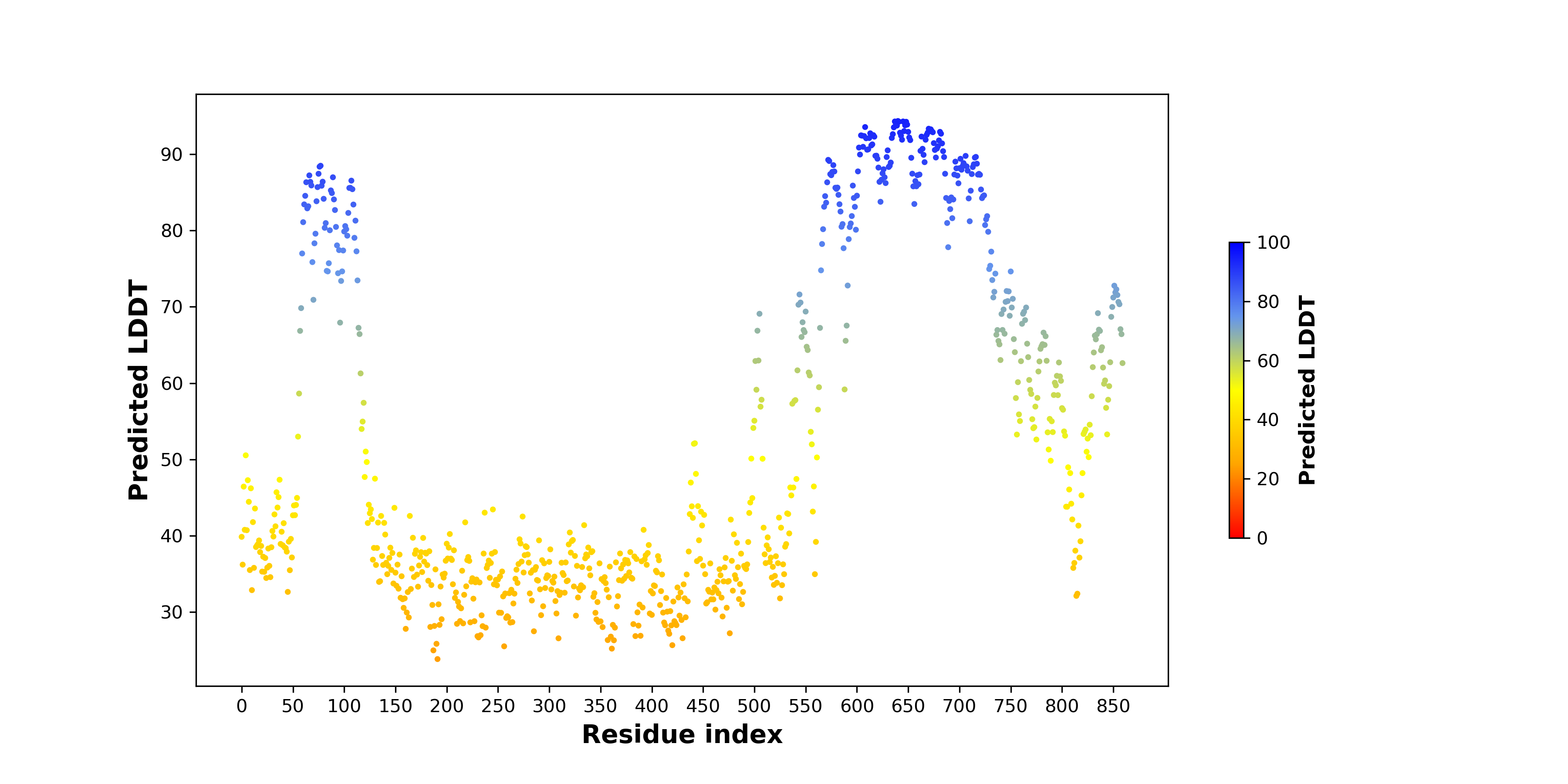 Predicted LDDT

90
80
70
60
50
40
30

0 50 100 150 200 250 300 350 400 450 500 550 600 650 700 750 800 850

Residue index

100
80
60
40
20
0

Predicted LDDT